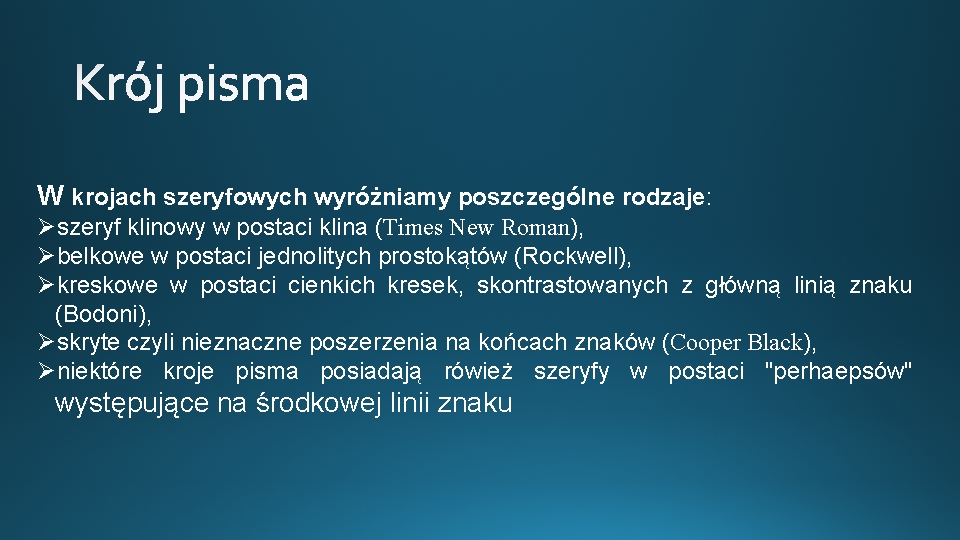 Krój pisma

W krojach szeryfowych wyróżniamy poszczególne rodzaje:
➢szeryf klinowy w postaci klina (Times New Roman),
➢belkowe w postaci jednolitych prostokątów (Rockwell),
➢kreskowe w postaci cienkich kresek, skontrastowanych z główną linią znaku (Bodoni),
➢skryte czyli nieznaczne poszerzenia na końcach znaków (Cooper Black),
➢niektóre kroje pisma posiadają rówież szeryfy w postaci "perhaepsów" występujące na środkowej linii znaku